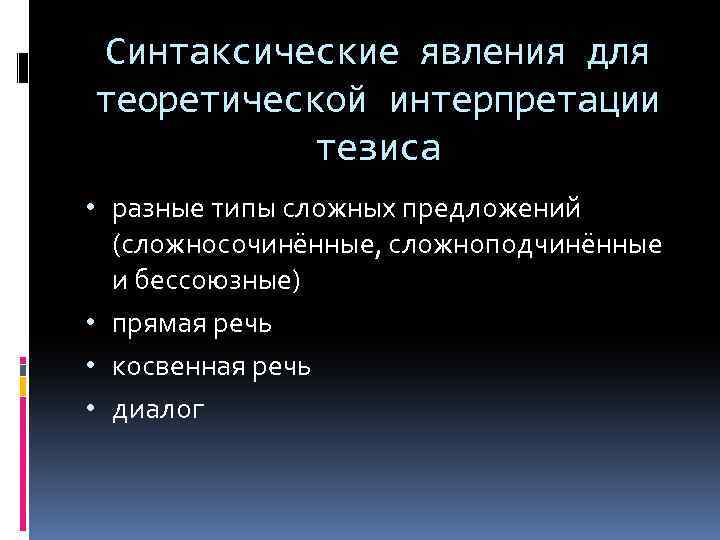 Синтаксические явления для теоретической интерпретации тезиса

• разные типы сложных предложений (сложносочинённые, сложноподчинённые и бессоюзные)
• прямая речь
• косвенная речь
• диалог